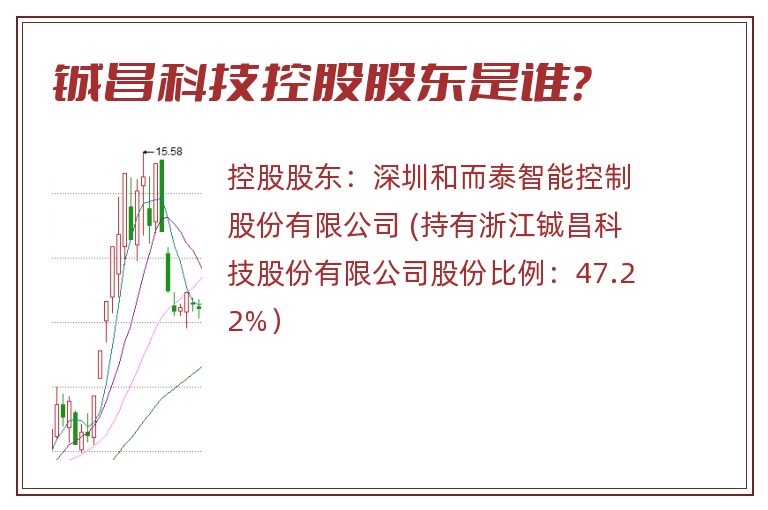 铖昌科技控股股东是谁?

15.58

控股股东：深圳和而泰智能控制股份有限公司 (持有浙江铖昌科技股份有限公司股份比例：47.22%)